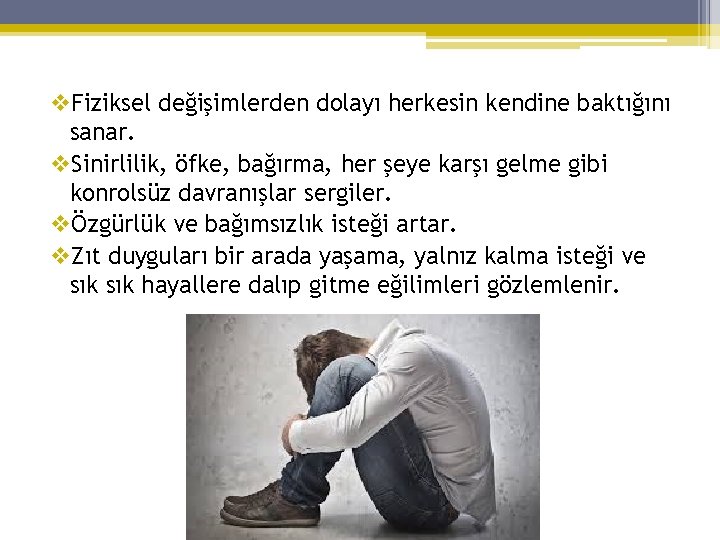 ❖Fiziksel değişimlerden dolayı herkesin kendine baktığını sanar.
❖Sinirlilik, öfke, bağırma, her şeye karşı gelme gibi konrolsüz davranışlar sergiler.
❖Özgürlük ve bağımsızlık isteği artar.
❖Zıt duyguları bir arada yaşama, yalnız kalma isteği ve sık sık hayallere dalıp gitme eğilimleri gözlemlenir.